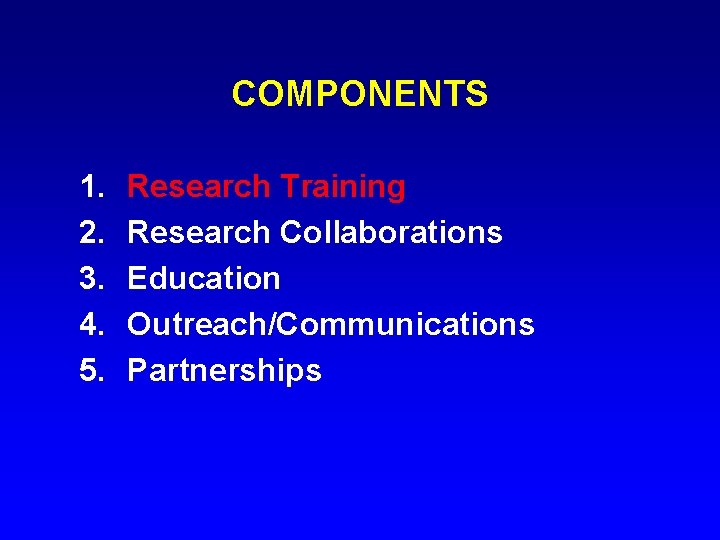 COMPONENTS

1. Research Training
2. Research Collaborations
3. Education
4. Outreach/Communications
5. Partnerships